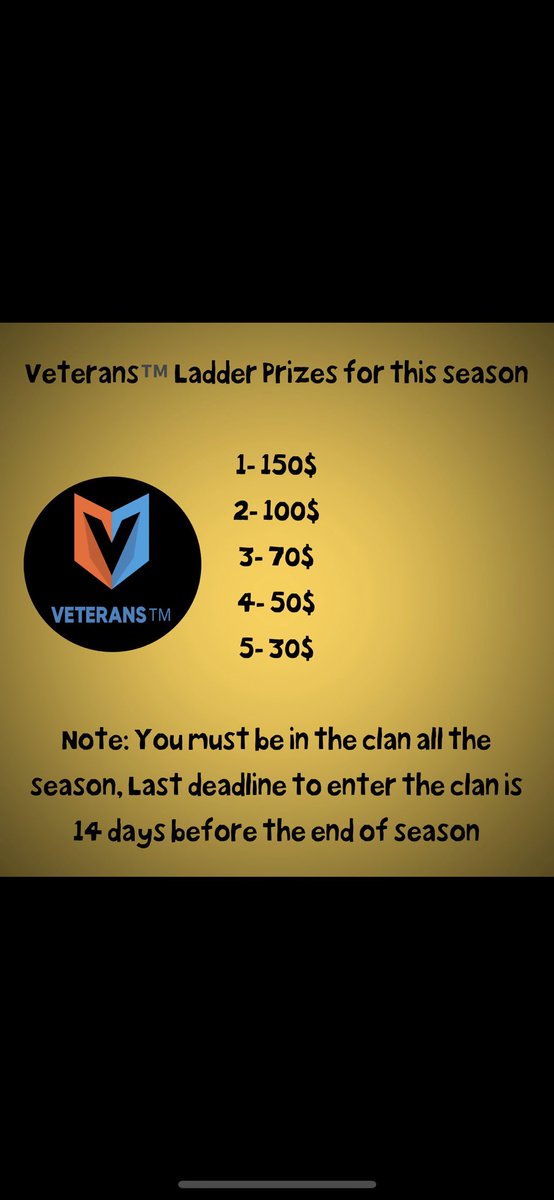 Veterans™ Ladder Prizes for this season

VETERANS™

1- 150$
2- 100$
3- 70$
4- 50$
5- 30$

Note: You must be in the clan all the season, Last deadline to enter the clan is 14 days before the end of season